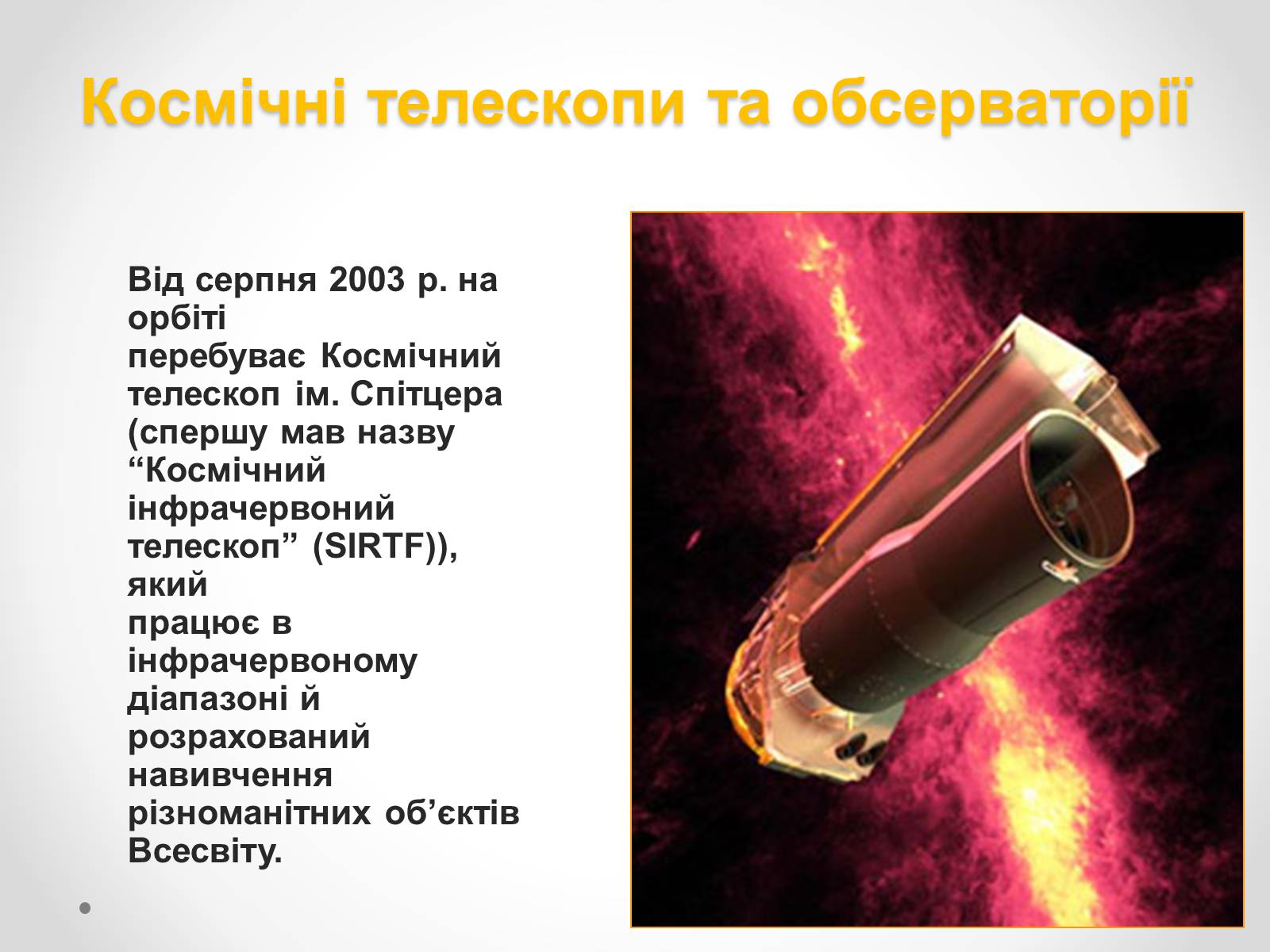 Космічні телескопи та обсерваторії

Від серпня 2003 р. на орбіті перебуває Космічний телескоп ім. Спітцера (спершу мав назву “Космічний інфрачервоний телескоп” (SIRTF)), який працює в інфрачервоному діапазоні й розрахований навивчення різноманітних об’єктів Всесвіту.